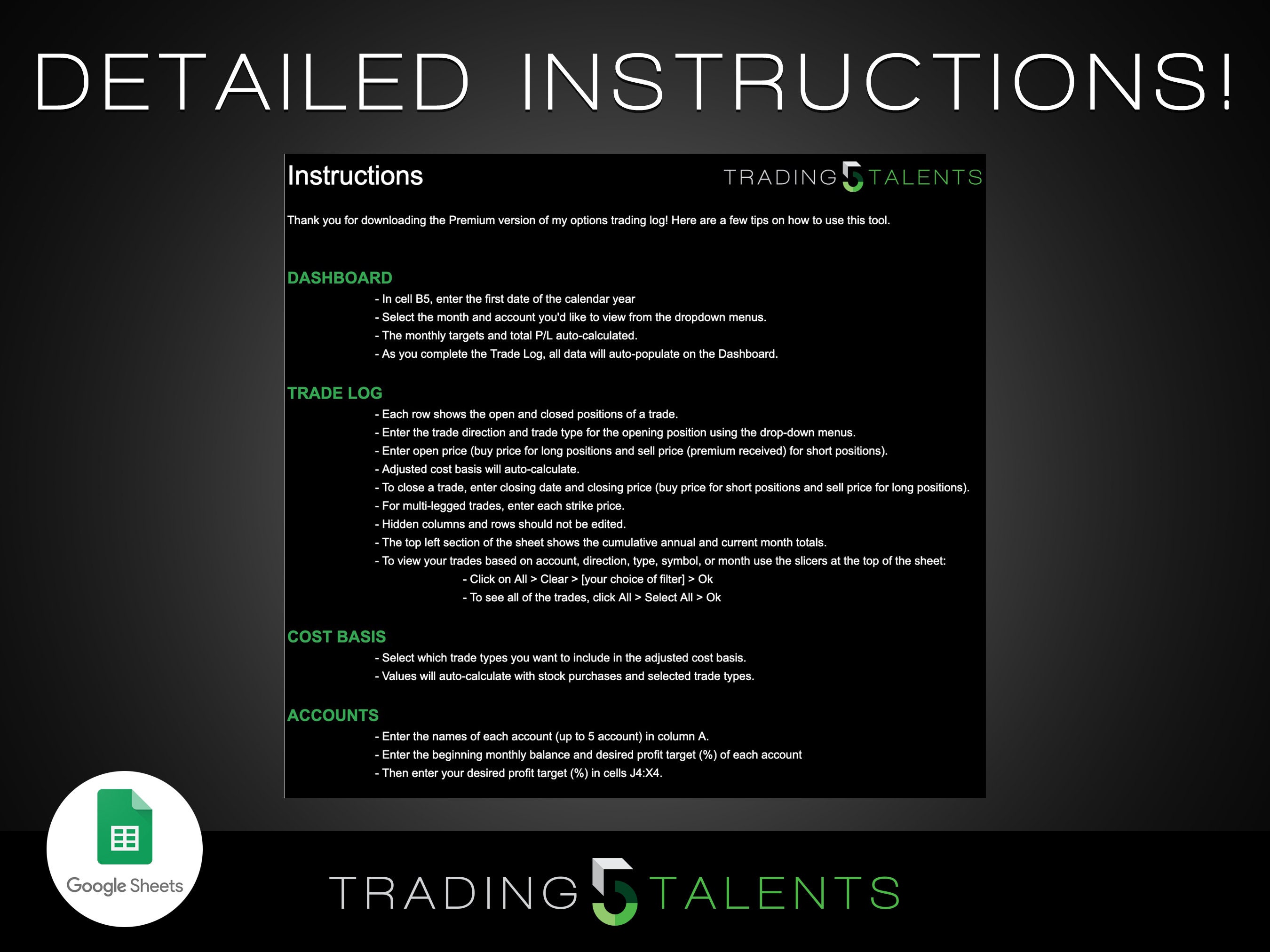 DETAILED INSTRUCTIONS!

Instructions

TRADING 5 TALENTS

Thank you for downloading the Premium version of my options trading log! Here are a few tips on how to use this tool.

DASHBOARD

- In cell B5, enter the first date of the calendar year
- Select the month and account you'd like to view from the dropdown menus.
- The monthly targets and total P/L auto-calculated.
- As you complete the Trade Log, all data will auto-populate on the Dashboard.

TRADE LOG

- Each row shows the open and closed positions of a trade.
- Enter the trade direction and trade type for the opening position using the drop-down menus.
- Enter open price (buy price for long positions and sell price (premium received) for short positions).
- Adjusted cost basis will auto-calculate.
- To close a trade, enter closing date and closing price (buy price for short positions and sell price for long positions).
- For multi-legged trades, enter each strike price.
- Hidden columns and rows should not be edited.
- The top left section of the sheet shows the cumulative annual and current month totals.
- To view your trades based on account, direction, type, symbol, or month use the slicers at the top of the sheet:
- Click on All > Clear > [your choice of filter] > Ok
- To see all of the trades, click All > Select All > Ok

COST BASIS

- Select which trade types you want to include in the adjusted cost basis.
- Values will auto-calculate with stock purchases and selected trade types.

ACCOUNTS

- Enter the names of each account (up to 5 account) in column A.
- Enter the beginning monthly balance and desired profit target (%) of each account
- Then enter your desired profit target (%) in cells J4:X4.

Google Sheets

TRADING 5 TALENTS